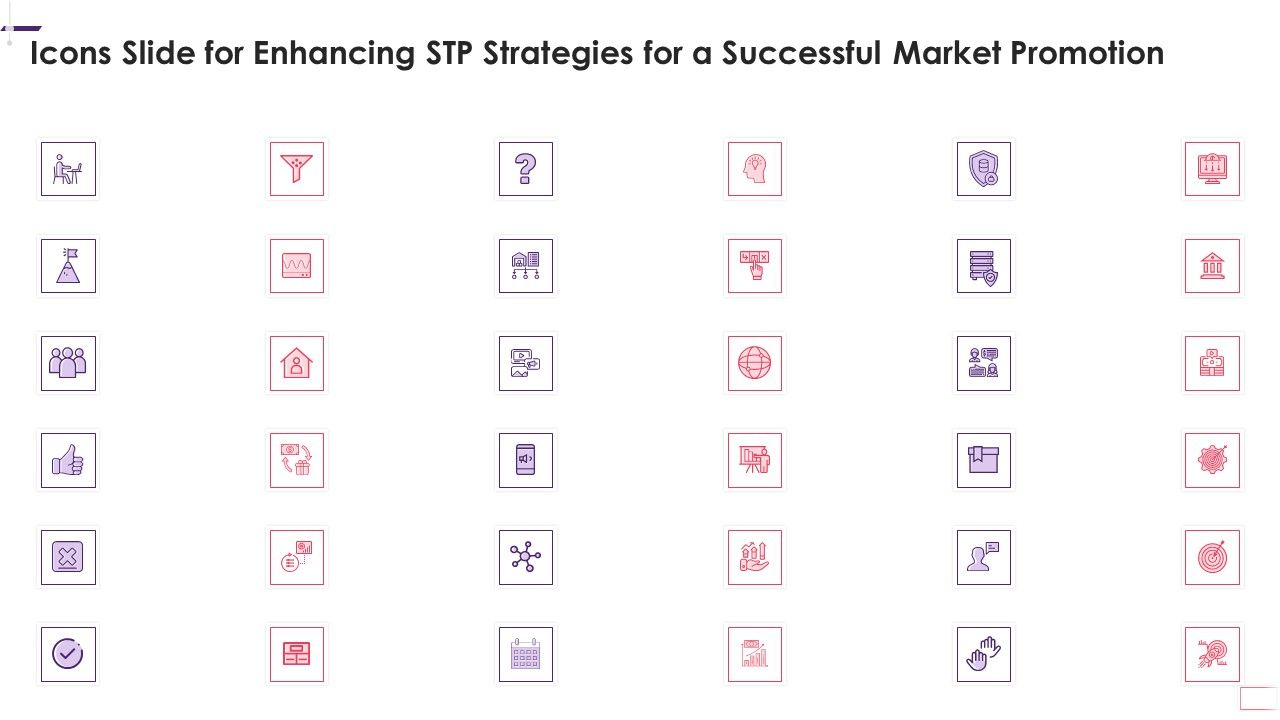 Icons Slide for Enhancing STP Strategies for a Successful Market Promotion